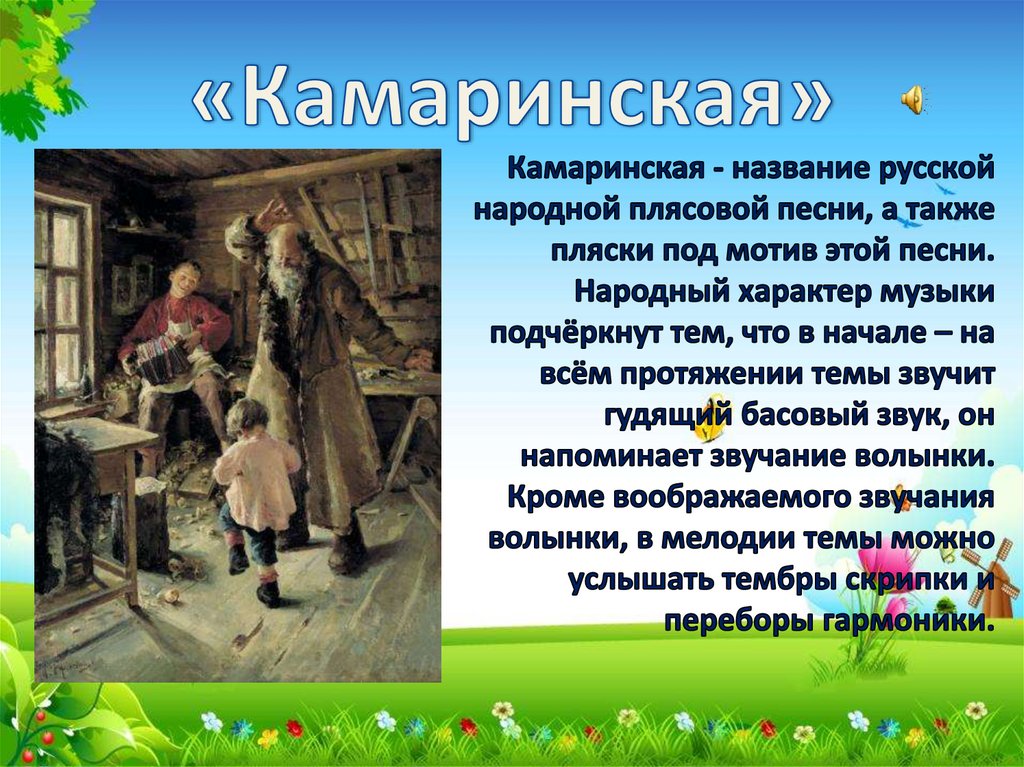 «Камаринская»

Камаринская - название русской народной плясовой песни, а также пляски под мотив этой песни. Народный характер музыки подчёркнут тем, что в начале – на всём протяжении темы звучит гудящий басовый звук, он напоминает звучание волынки. Кроме воображаемого звучания волынки, в мелодии темы можно услышать тембры скрипки и переборы гармоники.